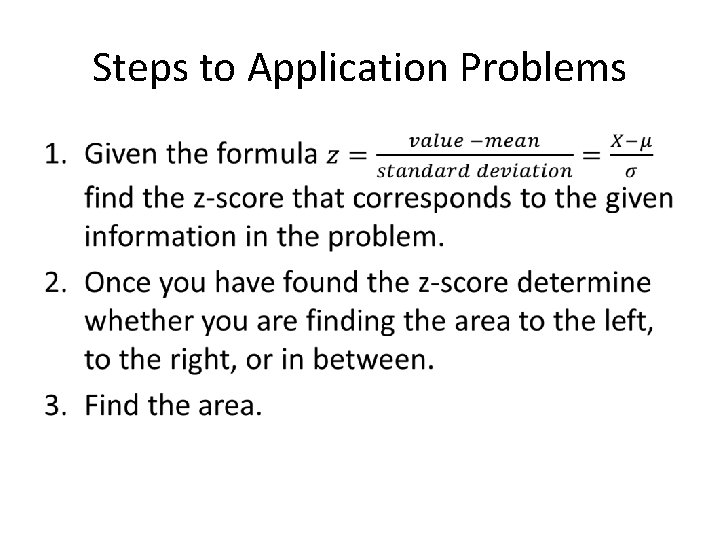 Steps to Application Problems

1. Given the formula $z = \frac{value - mean}{standard\ deviation} = \frac{X - \mu}{\sigma}$ find the z-score that corresponds to the given information in the problem.

2. Once you have found the z-score determine whether you are finding the area to the left, to the right, or in between.

3. Find the area.